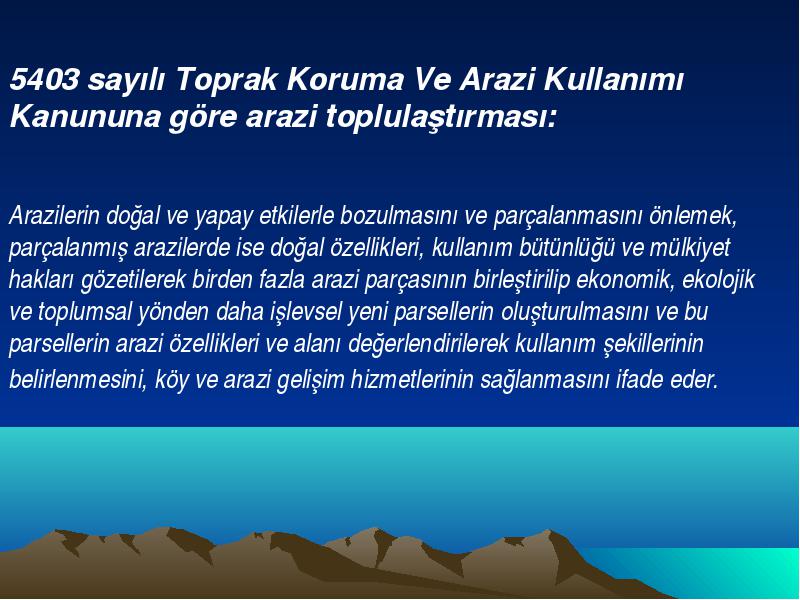 5403 sayılı Toprak Koruma Ve Arazi Kullanımı Kanununa göre arazi toplulaştırması:

Arazilerin doğal ve yapay etkilerle bozulmasını ve parçalanmasını önlemek, parçalanmış arazilerde ise doğal özellikleri, kullanım bütünlüğü ve mülkiyet hakları gözetilerek birden fazla arazi parçasının birleştirilip ekonomik, ekolojik ve toplumsal yönden daha işlevsel yeni parsellerin oluşturulmasını ve bu parsellerin arazi özellikleri ve alanı değerlendirilerek kullanım şekillerinin belirlenmesini, köy ve arazi gelişim hizmetlerinin sağlanmasını ifade eder.